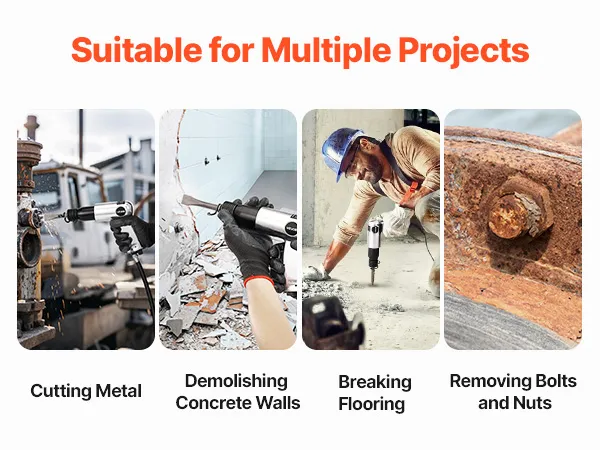 Suitable for Multiple Projects

Cutting Metal

Demolishing Concrete Walls

Breaking Flooring

Removing Bolts and Nuts